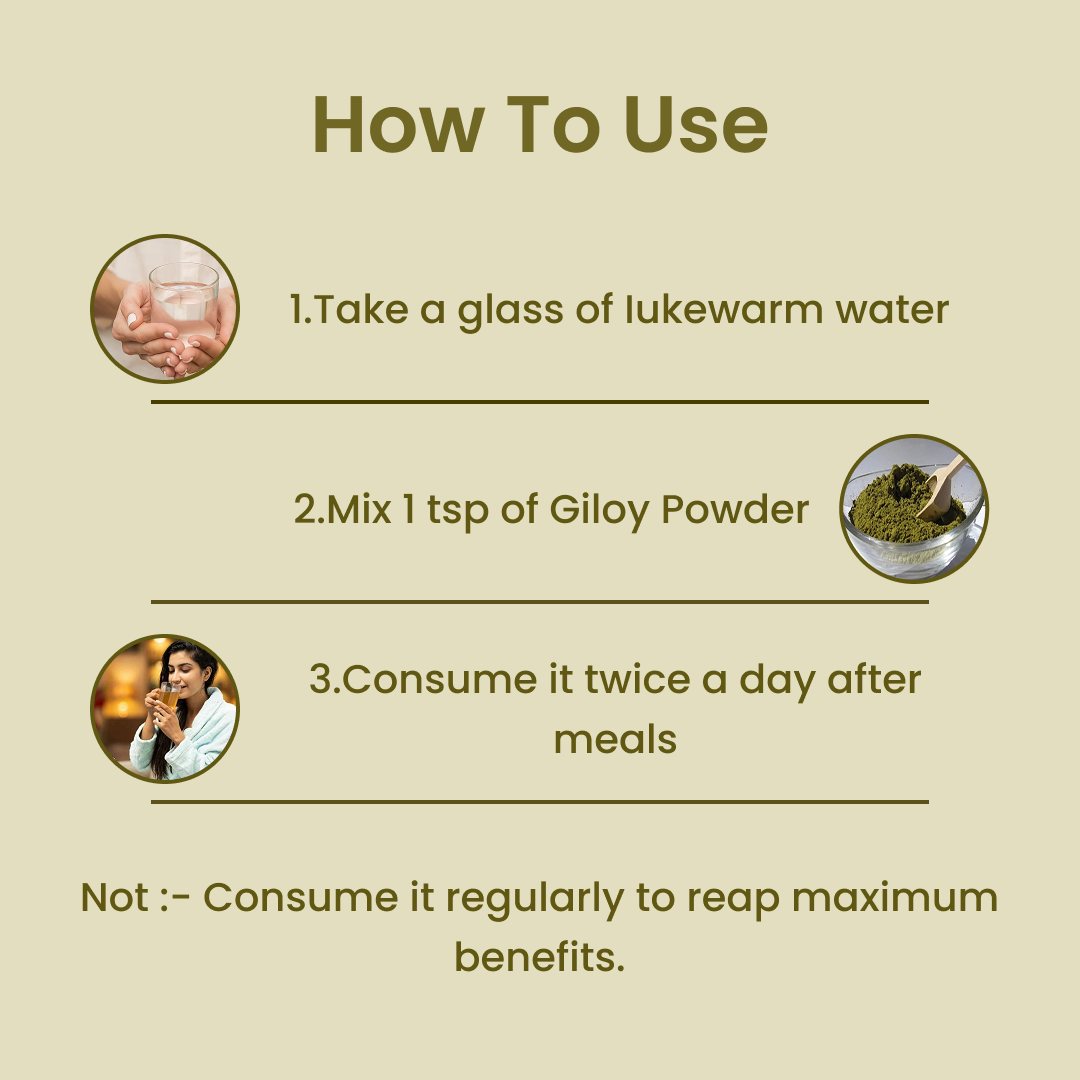 How To Use

1.Take a glass of lukewarm water

2.Mix 1 tsp of Giloy Powder

3.Consume it twice a day after meals

Not :- Consume it regularly to reap maximum benefits.